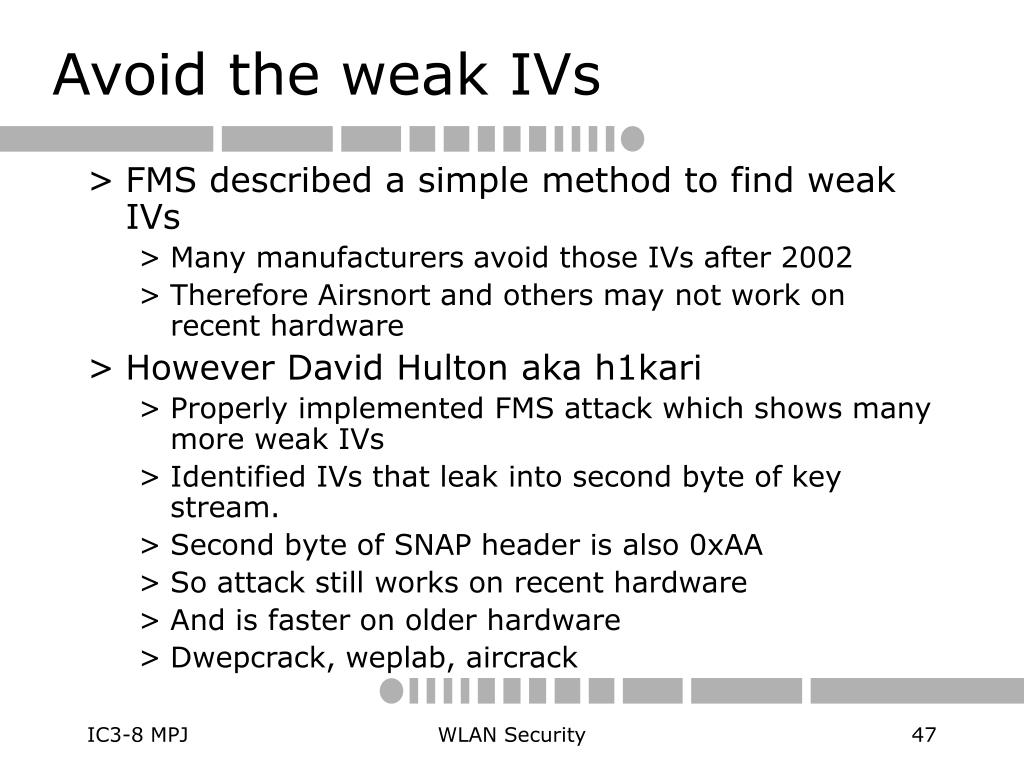 Avoid the weak IVs

> FMS described a simple method to find weak IVs
> Many manufacturers avoid those IVs after 2002
> Therefore Airsnort and others may not work on recent hardware
> However David Hulton aka h1kari
> Properly implemented FMS attack which shows many more weak IVs
> Identified IVs that leak into second byte of key stream.
> Second byte of SNAP header is also 0xAA
> So attack still works on recent hardware
> And is faster on older hardware
> Dwepcrack, weplab, aircrack

IC3-8 MPJ

WLAN Security

47